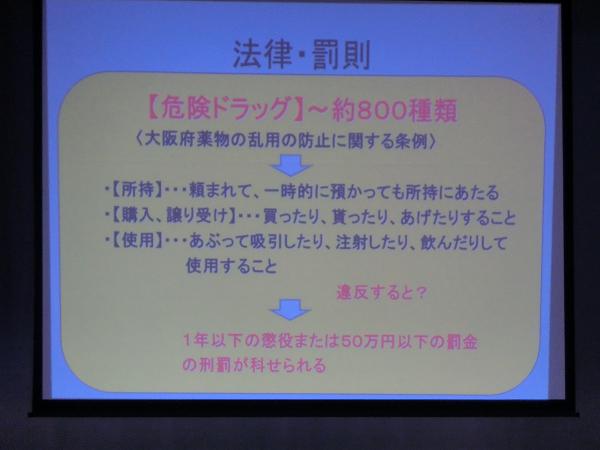 法律・罰則

【危険ドラッグ】~約800種類
〈大阪府薬物の乱用の防止に関する条例〉

・【所持】・・・頼まれて、一時的に預かっても所持にあたる
・【購入、譲り受け】・・・買ったり、貰ったり、あげたりすること
・【使用】・・・あぶって吸引したり、注射したり、飲んだりして使用すること

違反すると?

1年以下の懲役または50万円以下の罰金の刑罰が科せられる